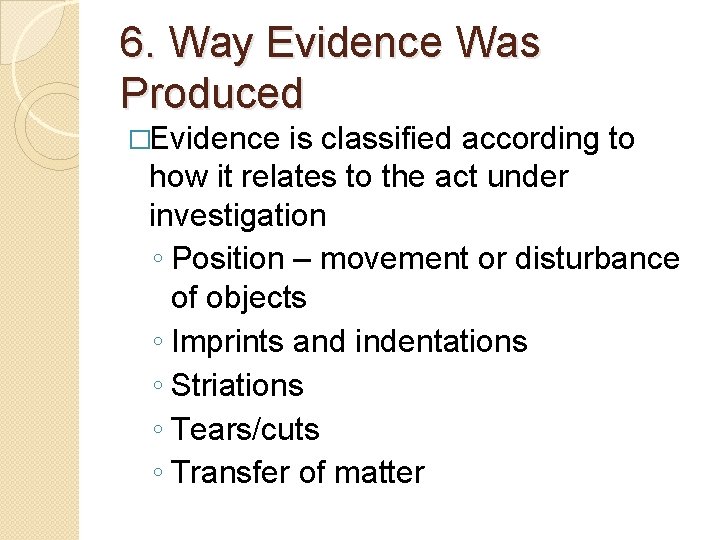 6. Way Evidence Was Produced

□Evidence is classified according to how it relates to the act under investigation

◦ Position – movement or disturbance of objects
◦ Imprints and indentations
◦ Striations
◦ Tears/cuts
◦ Transfer of matter